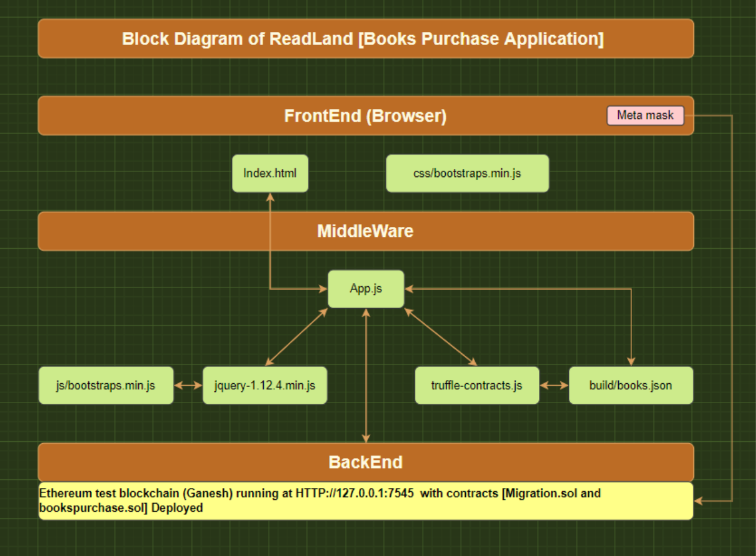 Block Diagram of ReadLand [Books Purchase Application]

FrontEnd (Browser)

Meta mask

Index.html

css/bootstraps.min.js

MiddleWare

App.js

js/bootstraps.min.js

jquery-1.12.4.min.js

truffle-contracts.js

build/books.json

BackEnd

Ethereum test blockchain (Ganesh) running at HTTP://127.0.0.1:7545 with contracts [Migration.sol and bookspurchase.sol] Deployed